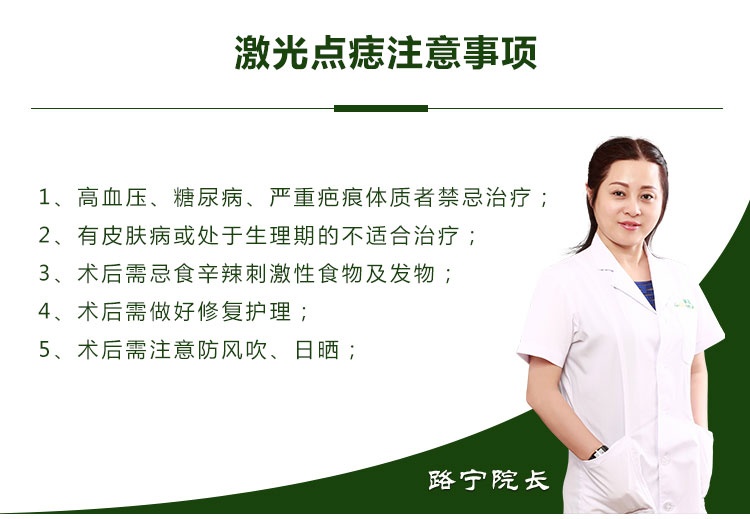 激光点痣注意事项

1、高血压、糖尿病、严重疤痕体质者禁忌治疗；

2、有皮肤病或处于生理期的不适合治疗；

3、术后需忌食辛辣刺激性食物及发物；

4、术后需做好修复护理；

5、术后需注意防风吹、日晒；

路宁院长